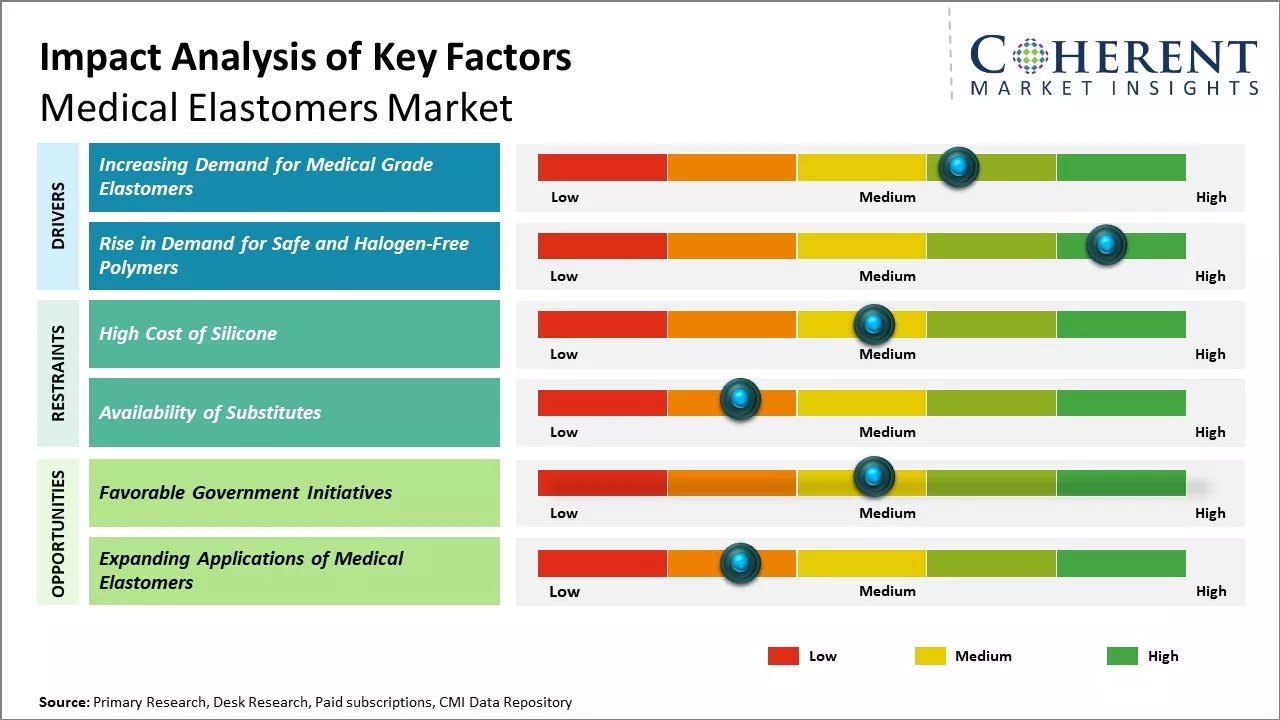 Impact Analysis of Key Factors
Medical Elastomers Market

COHERENT
MARKET INSIGHTS

DRIVERS

Increasing Demand for Medical Grade Elastomers

Low Medium High

Rise in Demand for Safe and Halogen-Free Polymers

Low Medium High

RESTRAINTS

High Cost of Silicone

Low Medium High

Availability of Substitutes

Low Medium High

OPPORTUNITIES

Favorable Government Initiatives

Low Medium High

Expanding Applications of Medical Elastomers

Low Medium High

Low Medium High

Source: Primary Research, Desk Research, Paid subscriptions, CMI Data Repository